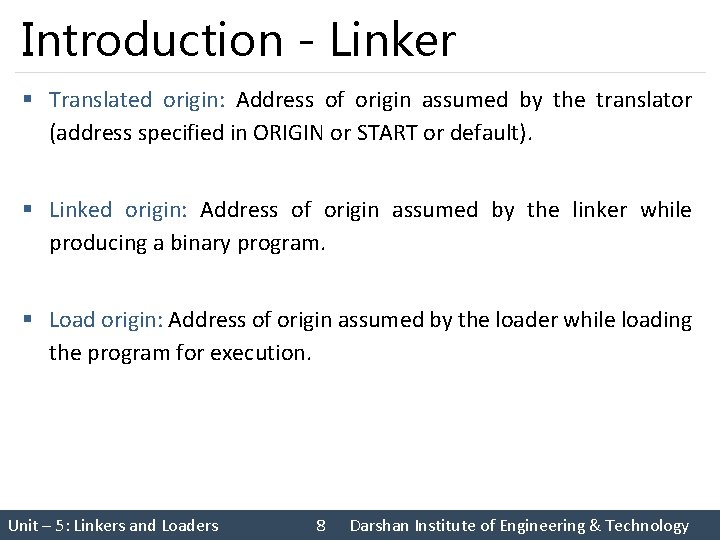 Introduction - Linker

▪ Translated origin: Address of origin assumed by the translator (address specified in ORIGIN or START or default).

▪ Linked origin: Address of origin assumed by the linker while producing a binary program.

▪ Load origin: Address of origin assumed by the loader while loading the program for execution.

Unit – 5: Linkers and Loaders 8 Darshan Institute of Engineering & Technology